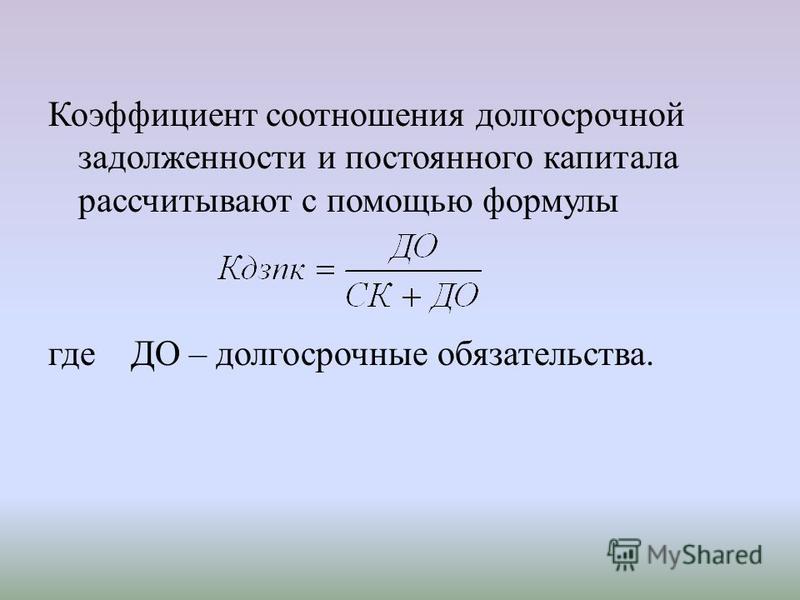 Коэффициент соотношения долгосрочной задолженности и постоянного капитала рассчитывают с помощью формулы

$Кдзпк = \frac{ДО}{СК + ДО}$

где ДО – долгосрочные обязательства.

MyShared